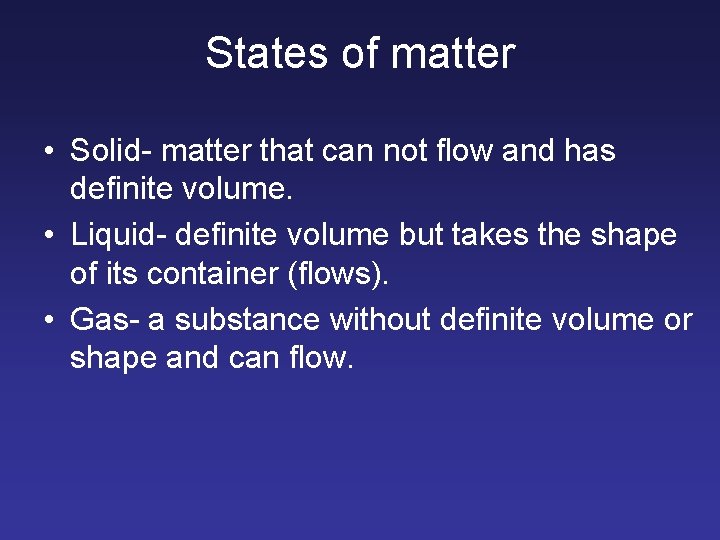 States of matter

• Solid- matter that can not flow and has definite volume.
• Liquid- definite volume but takes the shape of its container (flows).
• Gas- a substance without definite volume or shape and can flow.